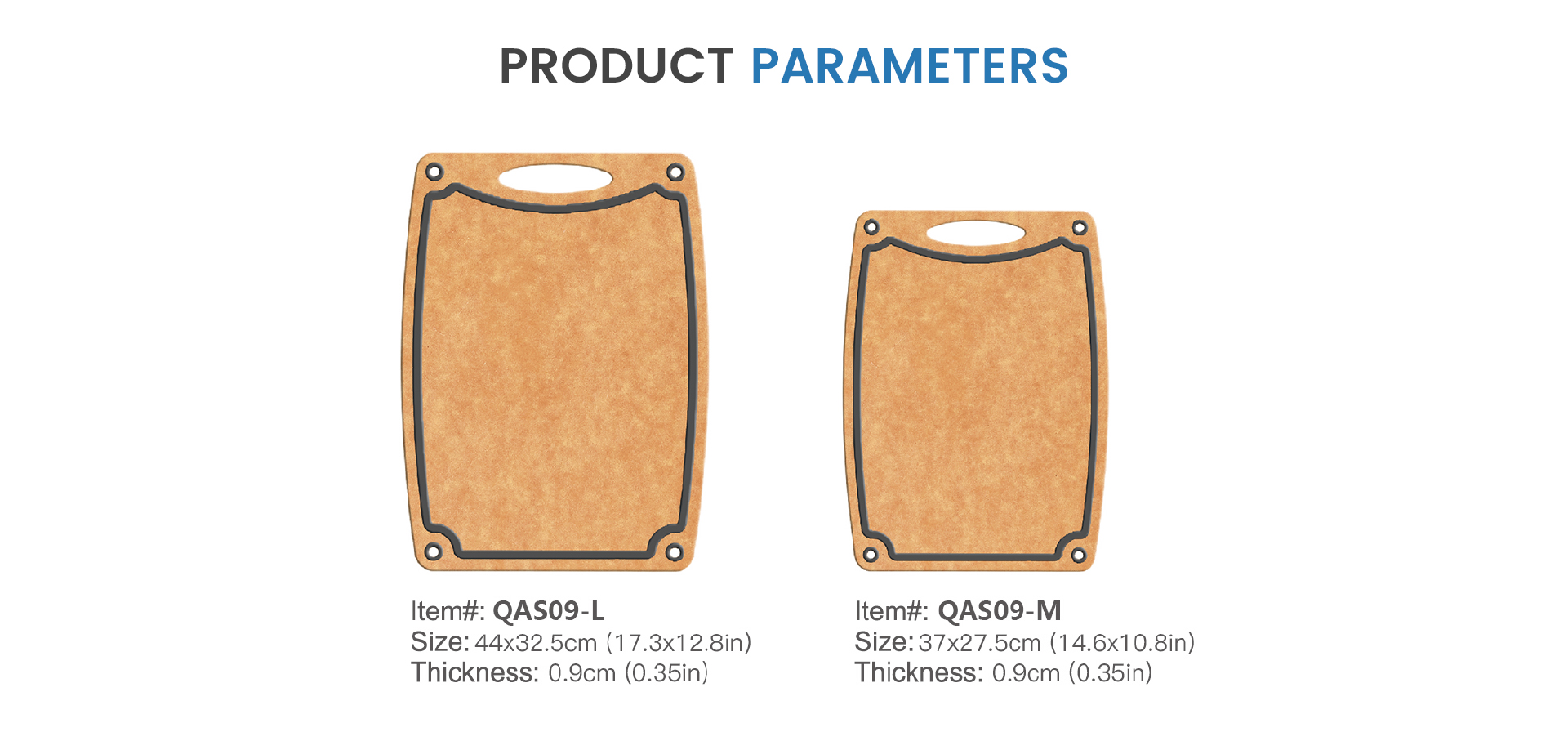 PRODUCT PARAMETERS

Item#: QAS09-L
Size: 44x32.5cm (17.3x12.8in)
Thickness: 0.9cm (0.35in)

Item#: QAS09-M
Size: 37x27.5cm (14.6x10.8in)
Thickness: 0.9cm (0.35in)